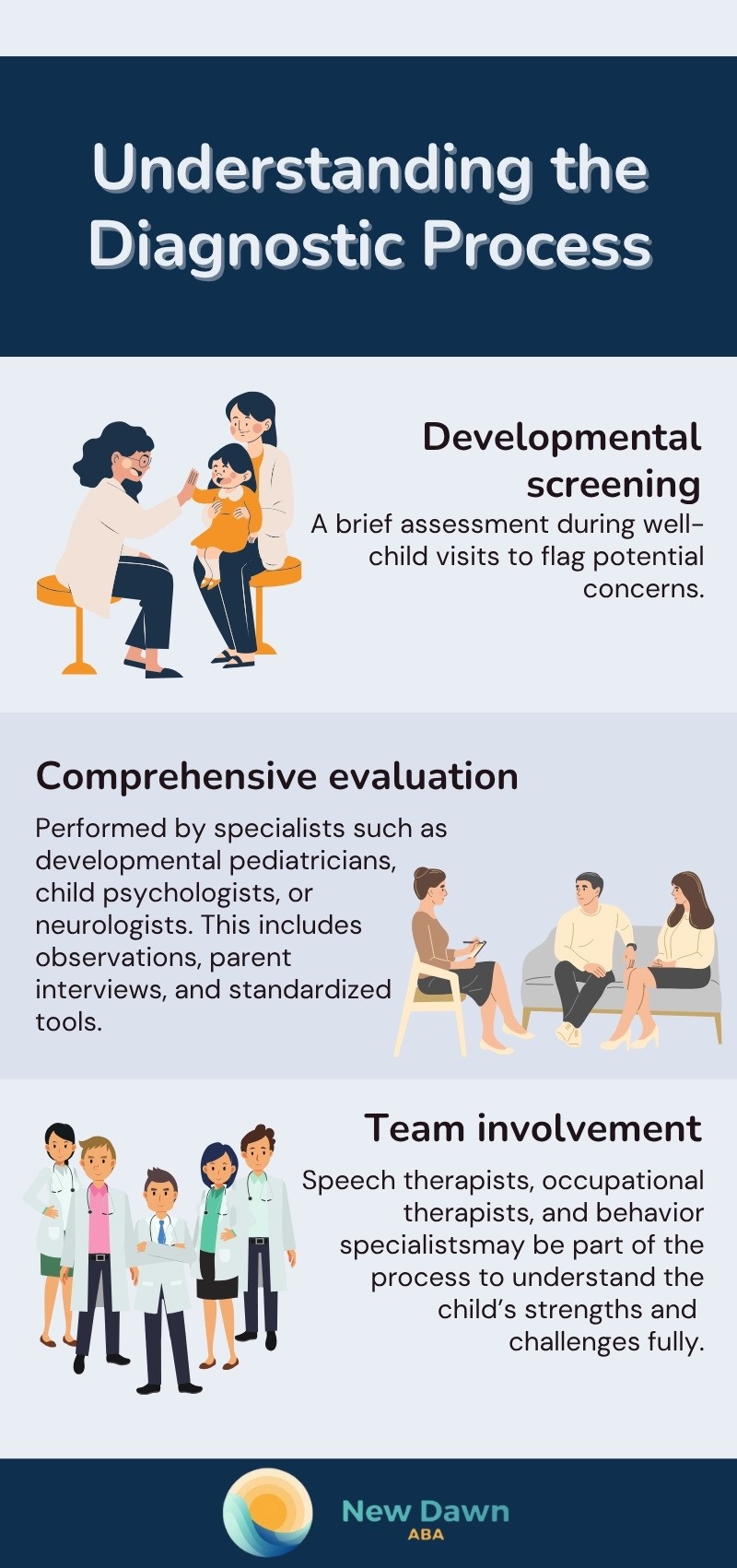 Understanding the Diagnostic Process

Developmental screening

A brief assessment during well-child visits to flag potential concerns.

Comprehensive evaluation

Performed by specialists such as developmental pediatricians, child psychologists, or neurologists. This includes observations, parent interviews, and standardized tools.

Team involvement

Speech therapists, occupational therapists, and behavior specialistsmay be part of the process to understand the child's strengths and challenges fully.

New Dawn
ABA